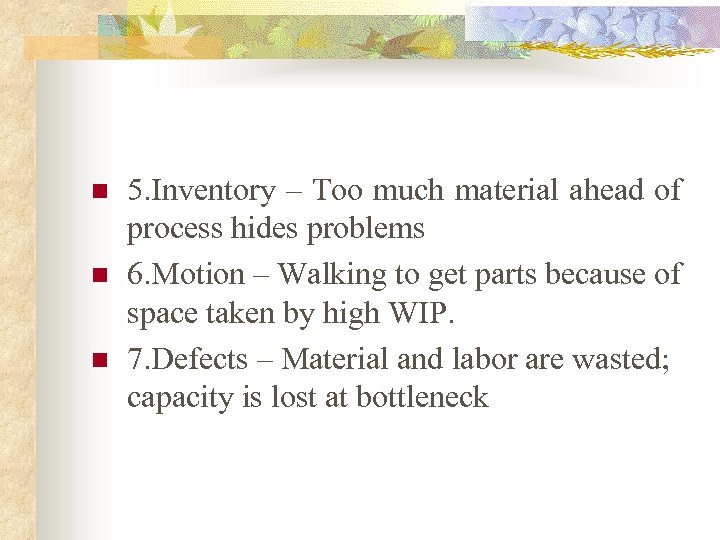 5.Inventory – Too much material ahead of process hides problems

6.Motion – Walking to get parts because of space taken by high WIP.

7.Defects – Material and labor are wasted; capacity is lost at bottleneck